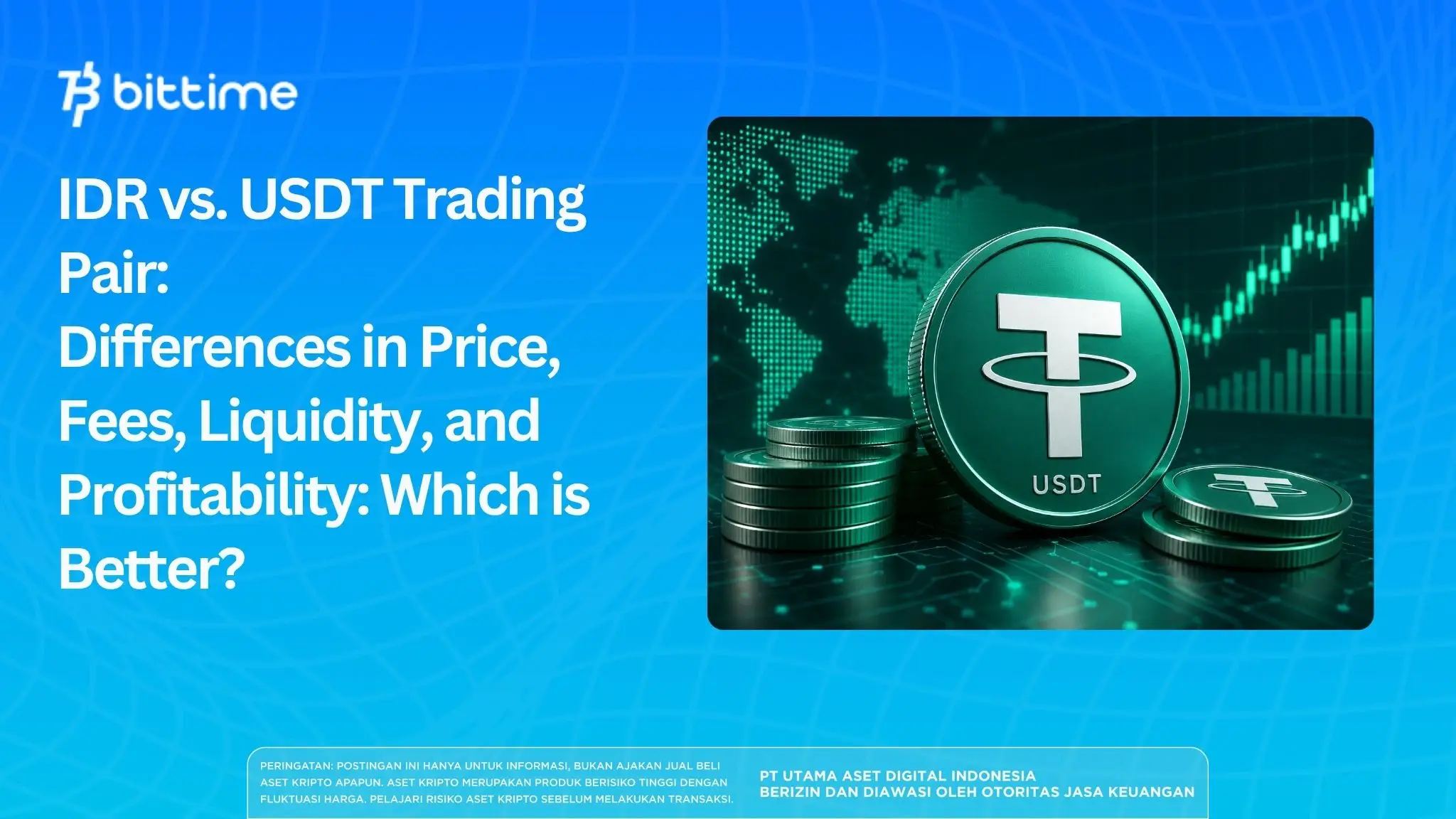 bittime

IDR vs. USDT Trading Pair:
Differences in Price, Fees, Liquidity, and Profitability: Which is Better?

USDT

PERINGATAN: POSTINGAN INI HANYA UNTUK INFORMASI, BUKAN AJAKAN JUAL BELI ASET KRIPTO APAPUN. ASET KRIPTO MERUPAKAN PRODUK BERISIKO TINGGI DENGAN FLUKTUASI HARGA. PELAJARI RISIKO ASET KRIPTO SEBELUM MELAKUKAN TRANSAKSI.

PT UTAMA ASET DIGITAL INDONESIA
BERIZIN DAN DIAWASI OLEH OTORITAS JASA KEUANGAN